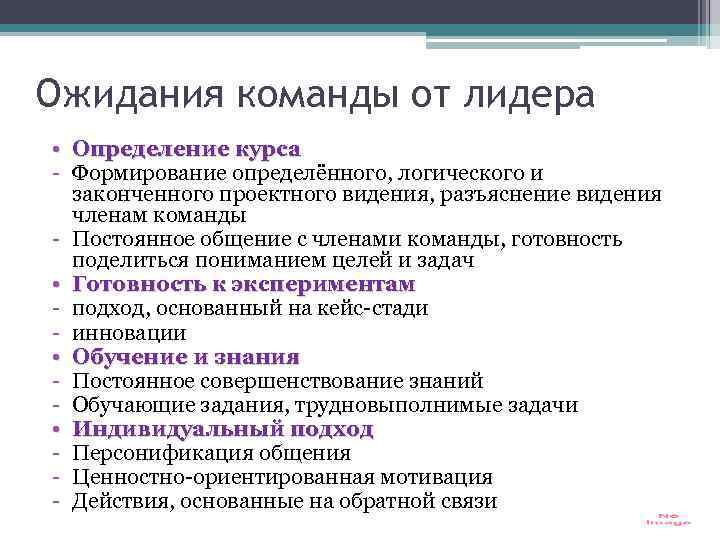 Ожидания команды от лидера

• Определение курса
- Формирование определённого, логического и законченного проектного видения, разъяснение видения членам команды
- Постоянное общение с членами команды, готовность поделиться пониманием целей и задач
• Готовность к экспериментам
- подход, основанный на кейс-стади
- инновации
• Обучение и знания
- Постоянное совершенствование знаний
- Обучающие задания, трудновыполнимые задачи
• Индивидуальный подход
- Персонификация общения
- Ценностно-ориентированная мотивация
- Действия, основанные на обратной связи

No Image